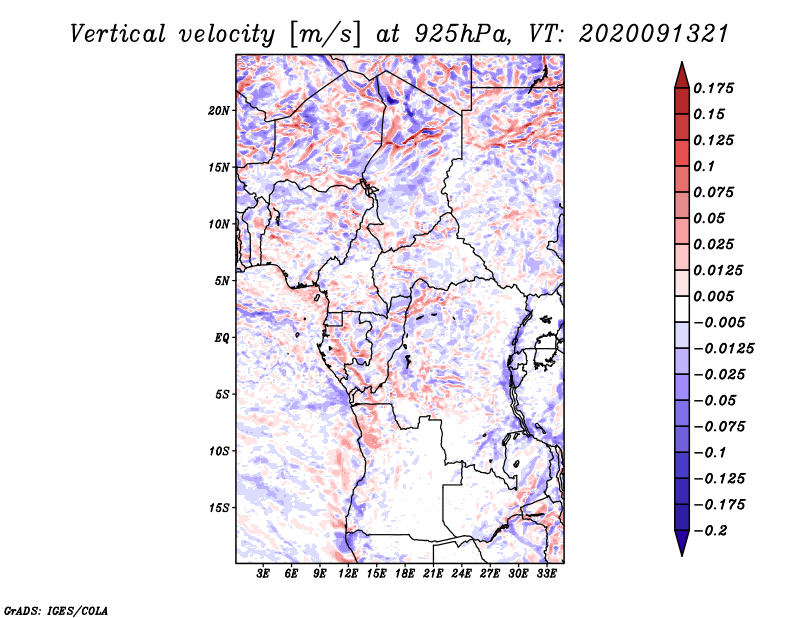 Vertical velocity [m/s] at 925hPa, VT: 2020091321

20N
15N
10N
5N
EQ
5S
10S
15S

3E 6E 9E 12E 15E 18E 21E 24E 27E 30E 33E

0.175
0.15
0.125
0.1
0.075
0.05
0.025
0.0125
0.005
−0.005
−0.0125
−0.025
−0.05
−0.075
−0.1
−0.125
−0.175
−0.2

GrADS: IGES/COLA